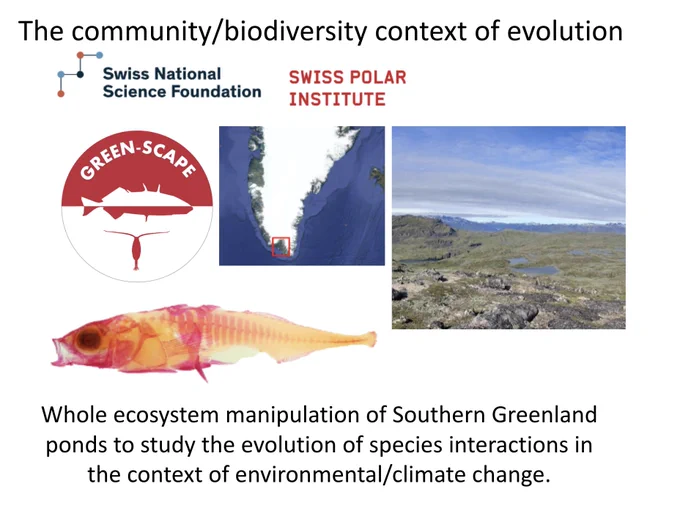 The community/biodiversity context of evolution

Swiss National Science Foundation

SWISS POLAR INSTITUTE

GREEN-SCAPE

Whole ecosystem manipulation of Southern Greenland ponds to study the evolution of species interactions in the context of environmental/climate change.